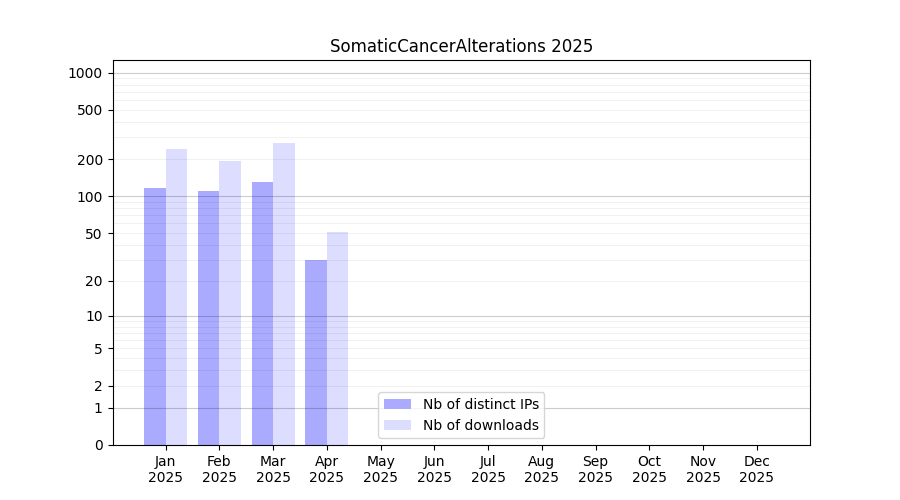 SomaticCancerAlterations 2025

1000
500
200
100
50
20
10
5
2
1
0

Nb of distinct IPs
Nb of downloads

Jan 2025
Feb 2025
Mar 2025
Apr 2025
May 2025
Jun 2025
Jul 2025
Aug 2025
Sep 2025
Oct 2025
Nov 2025
Dec 2025